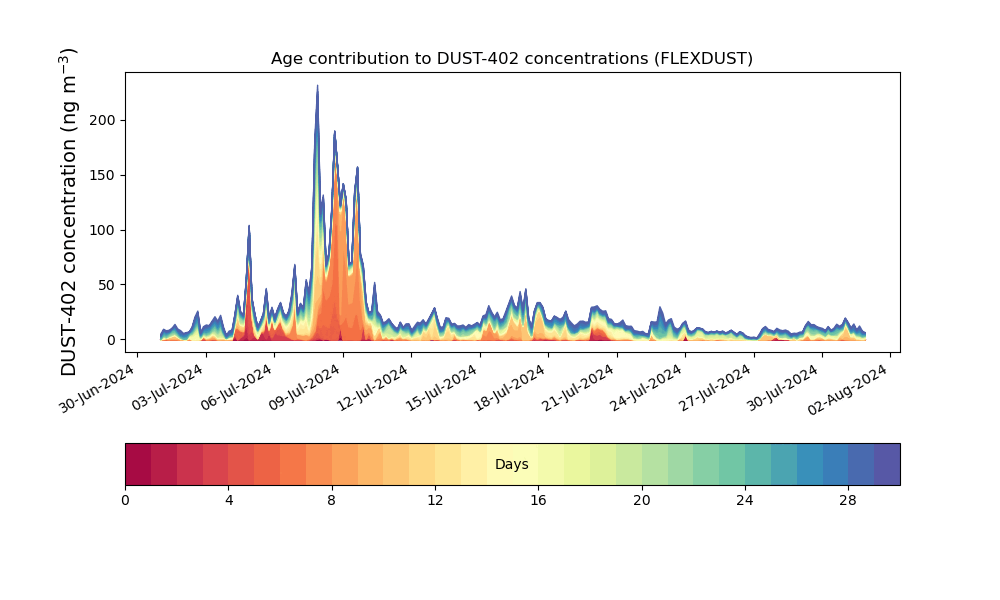 Age contribution to DUST-402 concentrations (FLEXDUST)

DUST-402 concentration (ng m$^{-3}$)

200
150
100
50
0

30-Jun-2024
03-Jul-2024
06-Jul-2024
09-Jul-2024
12-Jul-2024
15-Jul-2024
18-Jul-2024
21-Jul-2024
24-Jul-2024
27-Jul-2024
30-Jul-2024
02-Aug-2024

Days

0
4
8
12
16
20
24
28